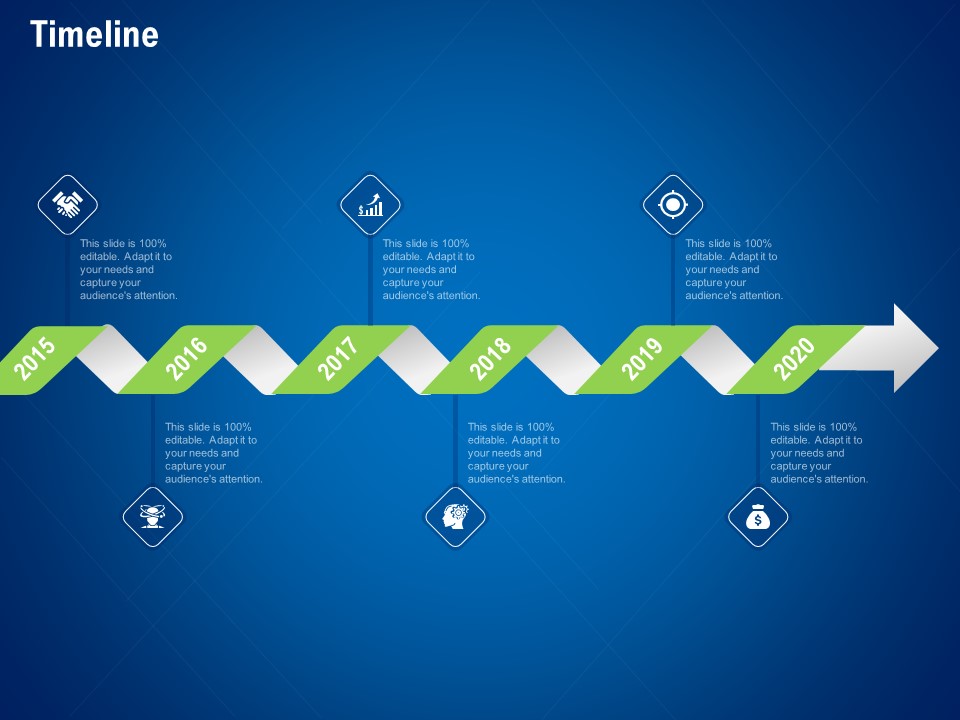 Timeline

This slide is 100% editable. Adapt it to your needs and capture your audience's attention.

This slide is 100% editable. Adapt it to your needs and capture your audience's attention.

This slide is 100% editable. Adapt it to your needs and capture your audience's attention.

2015 2016 2017 2018 2019 2020

This slide is 100% editable. Adapt it to your needs and capture your audience's attention.

This slide is 100% editable. Adapt it to your needs and capture your audience's attention.

This slide is 100% editable. Adapt it to your needs and capture your audience's attention.